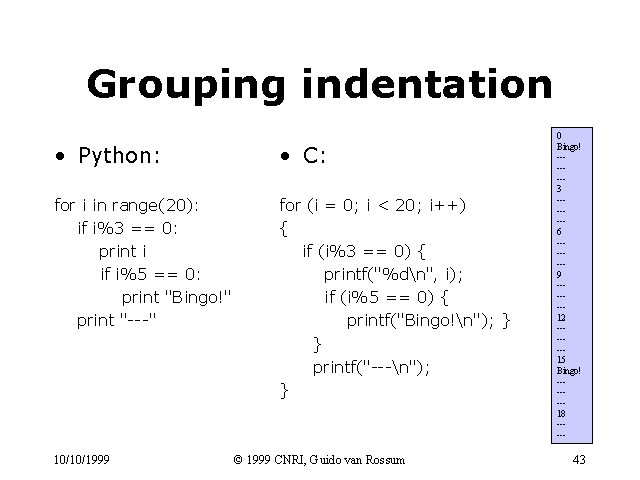 Grouping indentation

• Python:

for i in range(20):
    if i%3 == 0:
        print i
        if i%5 == 0:
            print "Bingo!"
    print "---"

• C:

for (i = 0; i < 20; i++)
{
    if (i%3 == 0) {
        printf("%d\n", i);
        if (i%5 == 0) {
            printf("Bingo!\n"); }
    }
    printf("---\n");
}

0
Bingo!
---
---
---
3
---
---
---
6
---
---
---
9
---
---
---
12
---
---
---
15
Bingo!
---
---
---
18
---
---

10/10/1999 © 1999 CNRI, Guido van Rossum 43